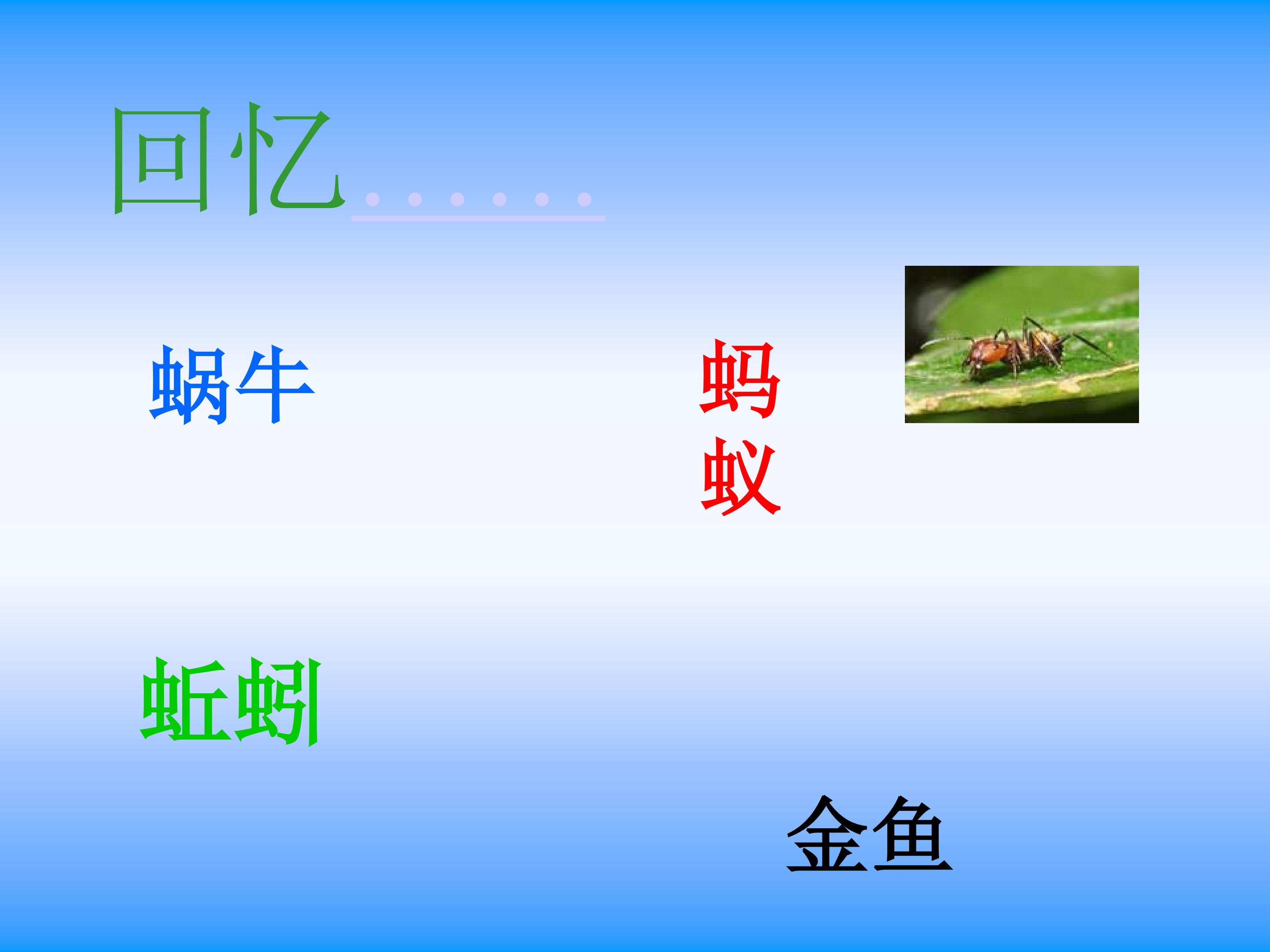 回忆……

蜗牛

蚂蚁

蚯蚓

金鱼